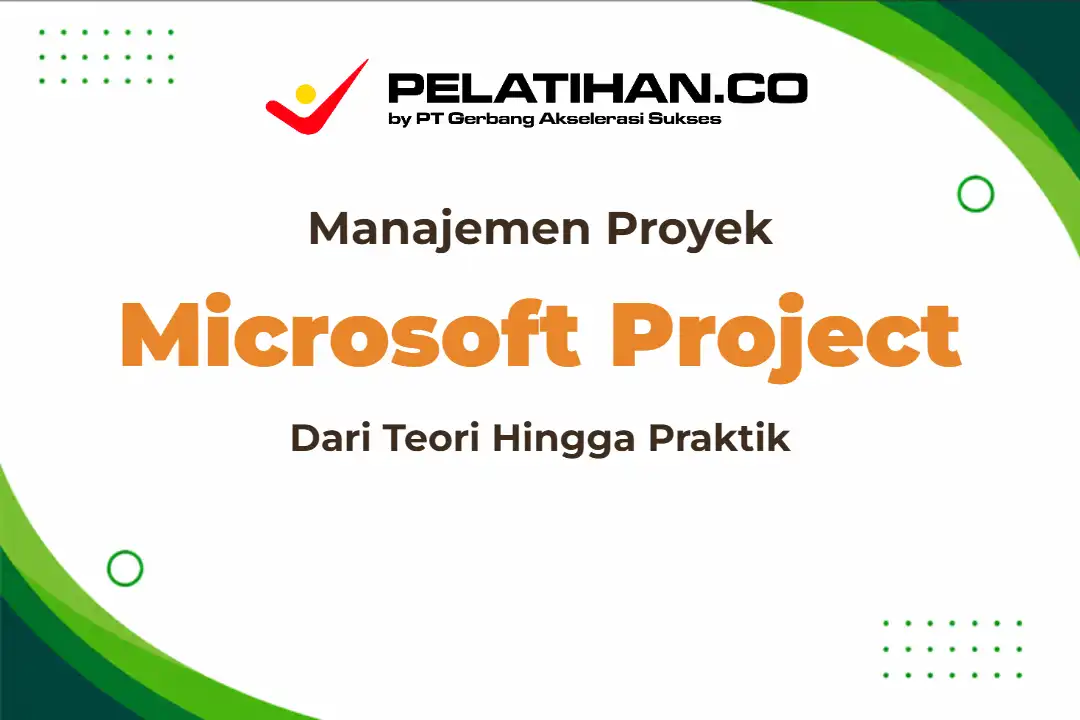 PELATIHAN.CO
by PT Gerbang Akselerasi Sukses

Manajemen Proyek

Microsoft Project

Dari Teori Hingga Praktik